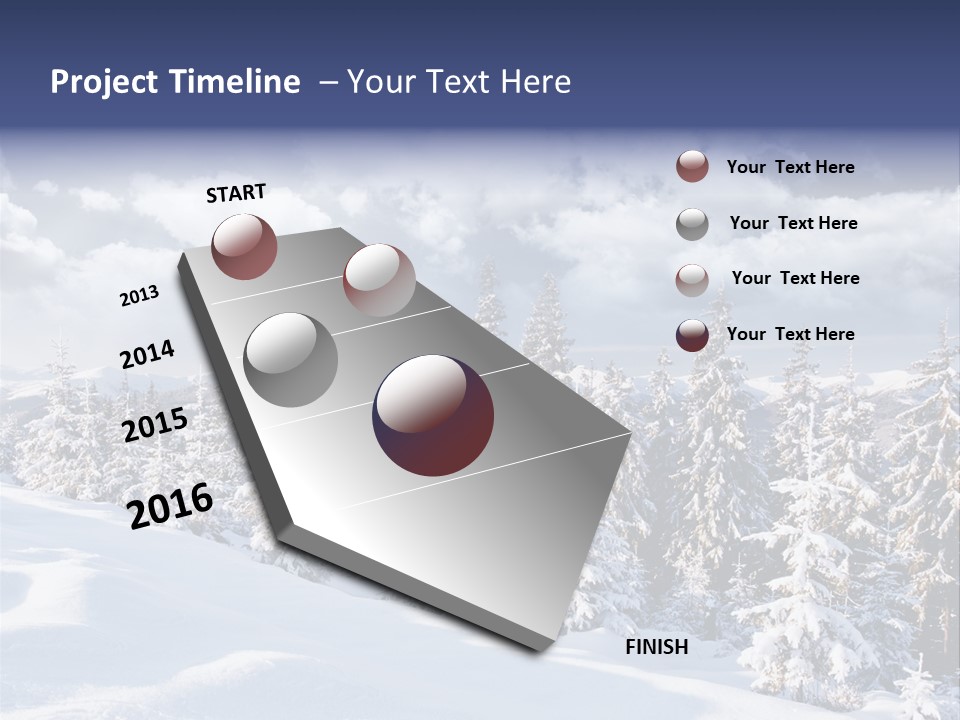 Project Timeline – Your Text Here

START

2013

2014

2015

2016

FINISH

Your Text Here

Your Text Here

Your Text Here

Your Text Here